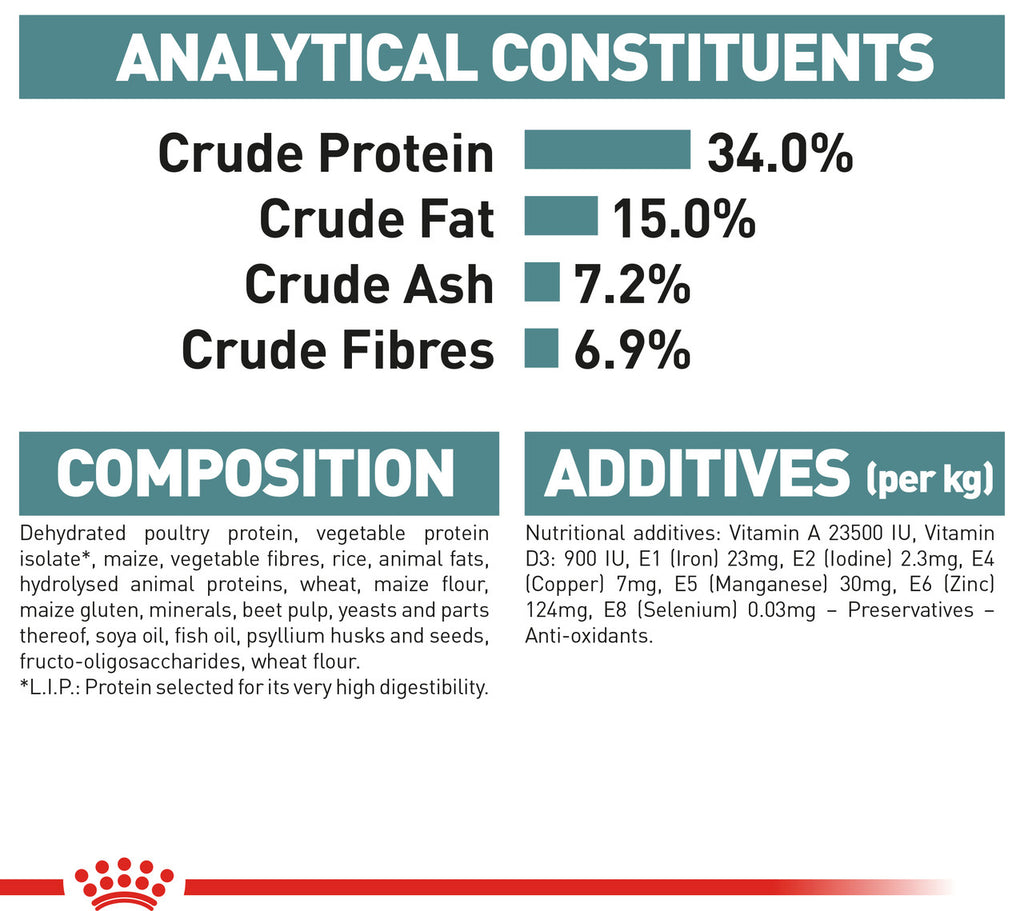 ANALYTICAL CONSTITUENTS

Crude Protein 34.0%
Crude Fat 15.0%
Crude Ash 7.2%
Crude Fibres 6.9%

COMPOSITION

Dehydrated poultry protein, vegetable protein isolate*, maize, vegetable fibres, rice, animal fats, hydrolysed animal proteins, wheat, maize flour, maize gluten, minerals, beet pulp, yeasts and parts thereof, soya oil, fish oil, psyllium husks and seeds, fructo-oligosaccharides, wheat flour.
*L.I.P.: Protein selected for its very high digestibility.

ADDITIVES (per kg)

Nutritional additives: Vitamin A 23500 IU, Vitamin D3: 900 IU, E1 (Iron) 23mg, E2 (Iodine) 2.3mg, E4 (Copper) 7mg, E5 (Manganese) 30mg, E6 (Zinc) 124mg, E8 (Selenium) 0.03mg – Preservatives – Anti-oxidants.